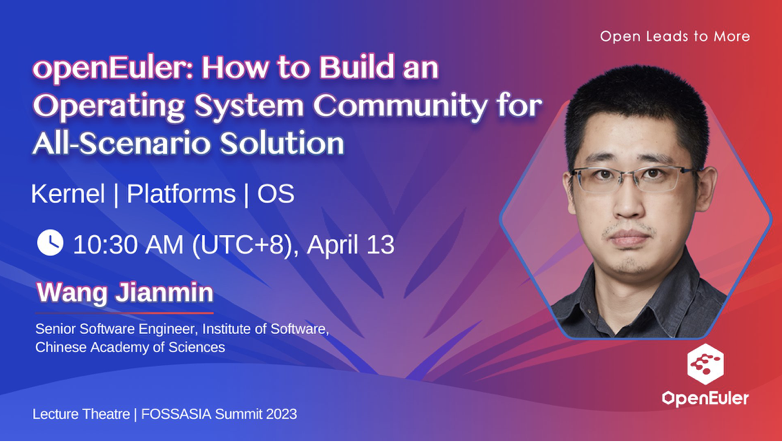 Open Leads to More

openEuler: How to Build an Operating System Community for All-Scenario Solution

Kernel | Platforms | OS

10:30 AM (UTC+8), April 13

Wang Jianmin

Senior Software Engineer, Institute of Software, Chinese Academy of Sciences

OpenEuler

Lecture Theatre | FOSSASIA Summit 2023